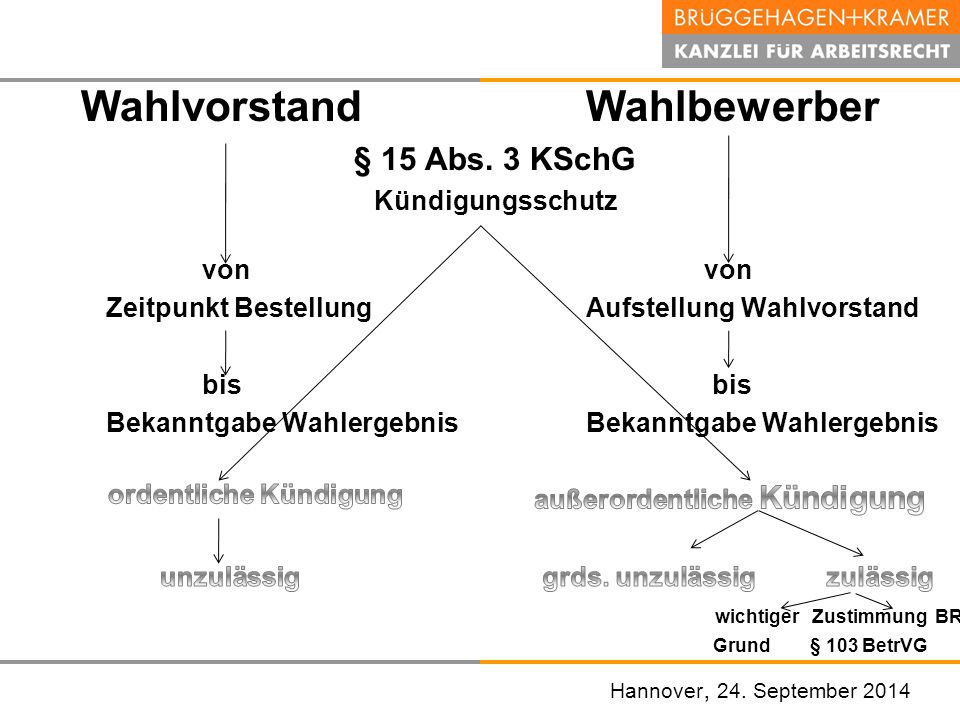 BRÜGGEHAGEN+KRAMER
KANZLEI FÜR ARBEITSRECHT

Wahlvorstand

Wahlbewerber

§ 15 Abs. 3 KSchG
Kündigungsschutz

von
Zeitpunkt Bestellung

bis
Bekanntgabe Wahlergebnis

von
Aufstellung Wahlvorstand

bis
Bekanntgabe Wahlergebnis

ordentliche Kündigung

unzulässig

außerordentliche Kündigung

grds. unzulässig

zulässig

wichtiger Grund

Zustimmung BR § 103 BetrVG

Hannover, 24. September 2014